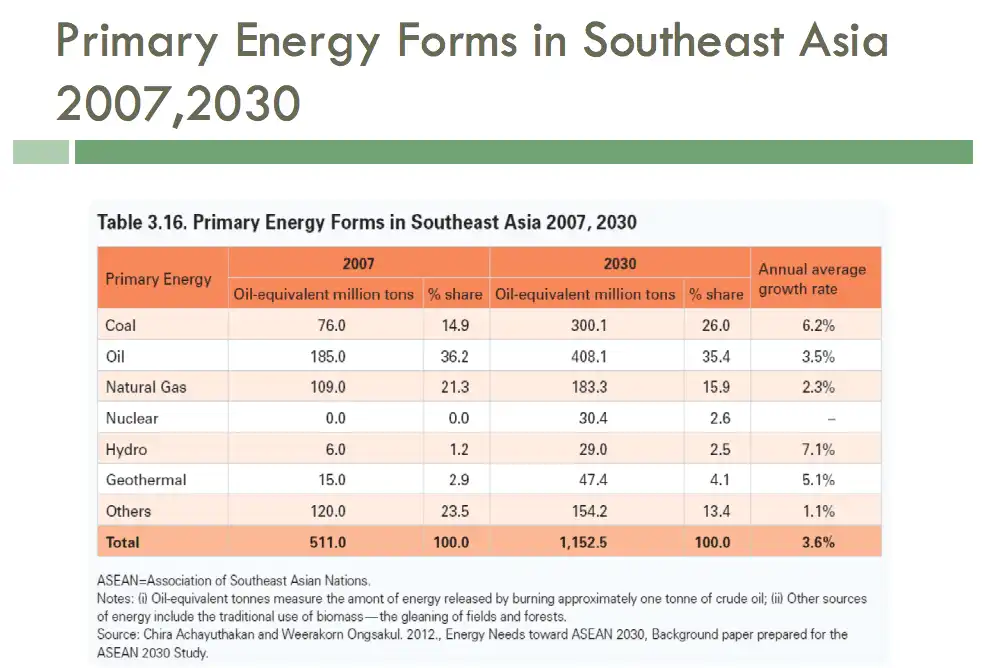 Primary Energy Forms in Southeast Asia 2007,2030

Table 3.16. Primary Energy Forms in Southeast Asia 2007, 2030

| Primary Energy | 2007 Oil-equivalent million tons | 2007 % share | 2030 Oil-equivalent million tons | 2030 % share | Annual average growth rate |
|---|---|---|---|---|---|
| Coal | 76.0 | 14.9 | 300.1 | 26.0 | 6.2% |
| Oil | 185.0 | 36.2 | 408.1 | 35.4 | 3.5% |
| Natural Gas | 109.0 | 21.3 | 183.3 | 15.9 | 2.3% |
| Nuclear | 0.0 | 0.0 | 30.4 | 2.6 | – |
| Hydro | 6.0 | 1.2 | 29.0 | 2.5 | 7.1% |
| Geothermal | 15.0 | 2.9 | 47.4 | 4.1 | 5.1% |
| Others | 120.0 | 23.5 | 154.2 | 13.4 | 1.1% |
| Total | 511.0 | 100.0 | 1,152.5 | 100.0 | 3.6% |

ASEAN=Association of Southeast Asian Nations.
Notes: (i) Oil-equivalent tonnes measure the amont of energy released by burning approximately one tonne of crude oil; (ii) Other sources of energy include the traditional use of biomass—the gleaning of fields and forests.
Source: Chira Achayuthakan and Weerakorn Ongsakul. 2012., Energy Needs toward ASEAN 2030, Background paper prepared for the ASEAN 2030 Study.